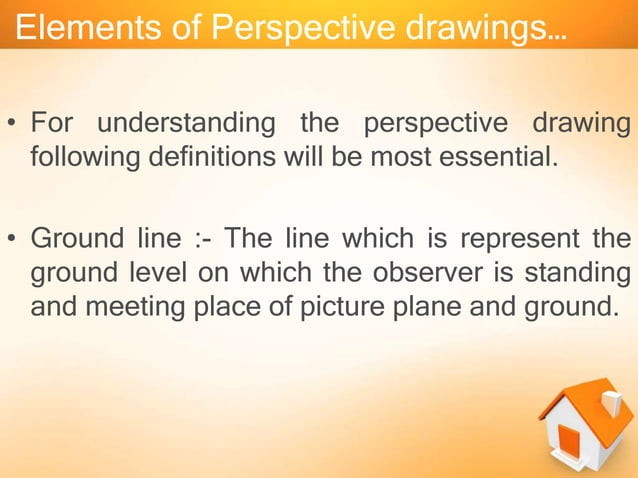 Elements of Perspective drawings…

• For understanding the perspective drawing following definitions will be most essential.

• Ground line :- The line which is represent the ground level on which the observer is standing and meeting place of picture plane and ground.